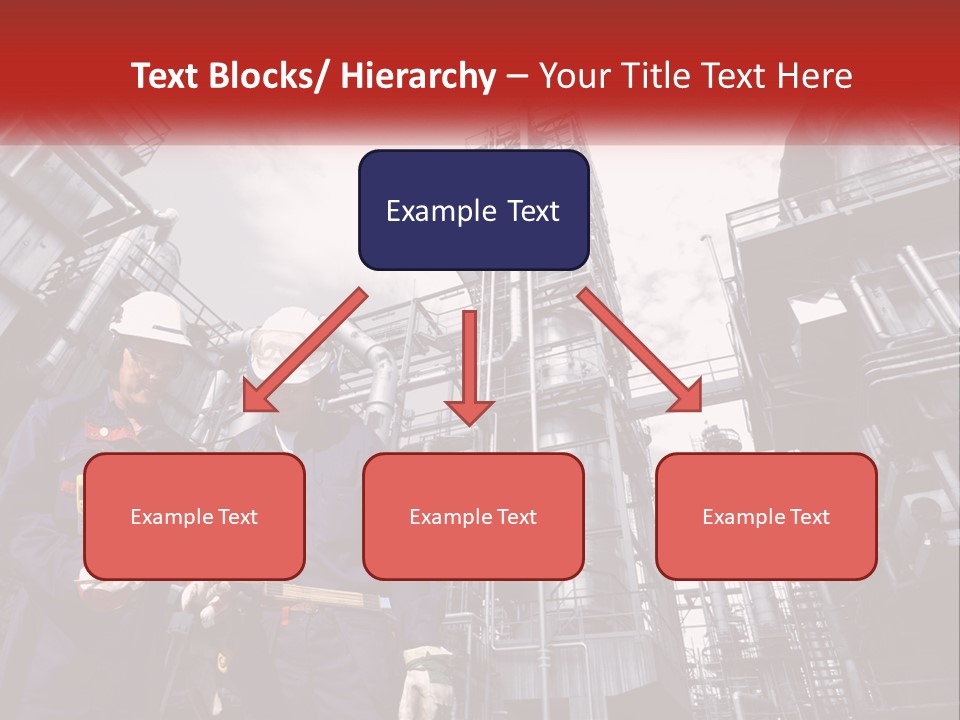 Text Blocks/ Hierarchy – Your Title Text Here

Example Text

Example Text

Example Text

Example Text